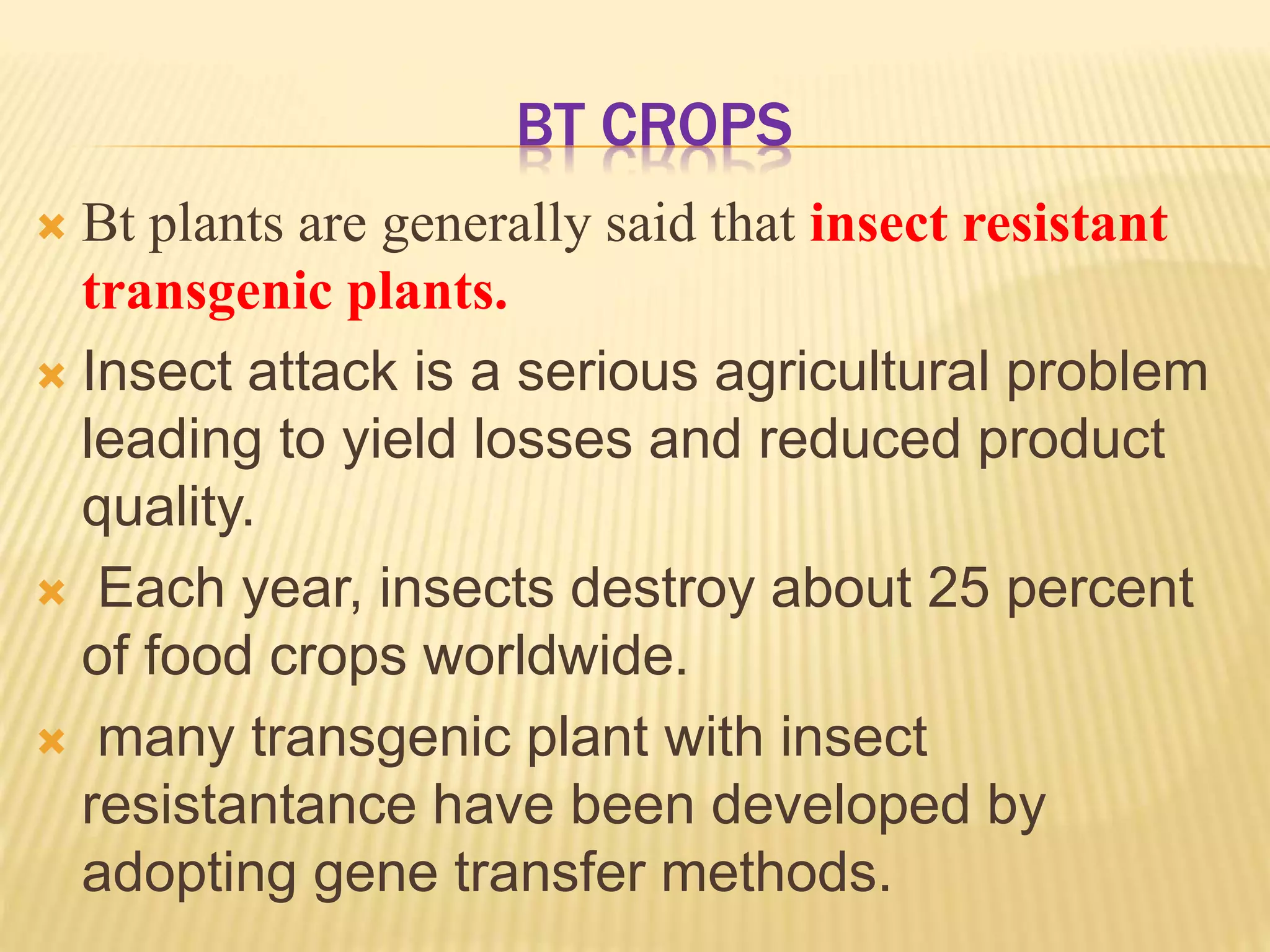 BT CROPS

Bt plants are generally said that insect resistant transgenic plants.

Insect attack is a serious agricultural problem leading to yield losses and reduced product quality.

Each year, insects destroy about 25 percent of food crops worldwide.

many transgenic plant with insect resistantance have been developed by adopting gene transfer methods.